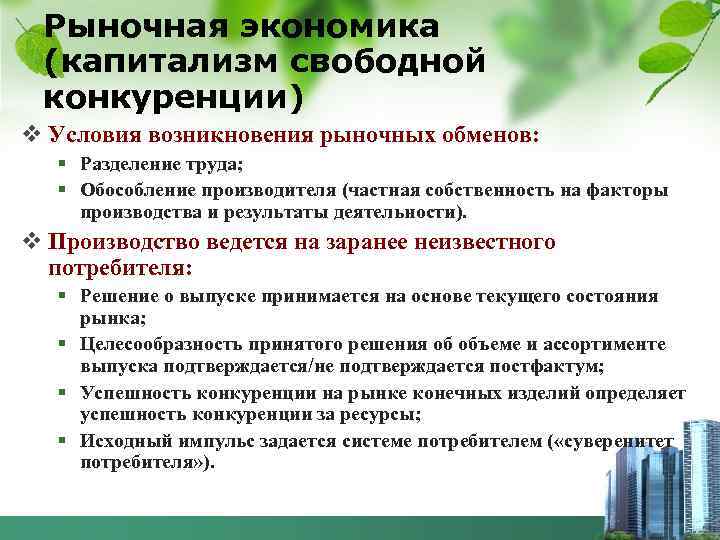 Рыночная экономика (капитализм свободной конкуренции)

❖ Условия возникновения рыночных обменов:

▪ Разделение труда;

▪ Обособление производителя (частная собственность на факторы производства и результаты деятельности).

❖ Производство ведется на заранее неизвестного потребителя:

▪ Решение о выпуске принимается на основе текущего состояния рынка;

▪ Целесообразность принятого решения об объеме и ассортименте выпуска подтверждается/не подтверждается постфактум;

▪ Успешность конкуренции на рынке конечных изделий определяет успешность конкуренции за ресурсы;

▪ Исходный импульс задается системе потребителем («суверенитет потребителя»).